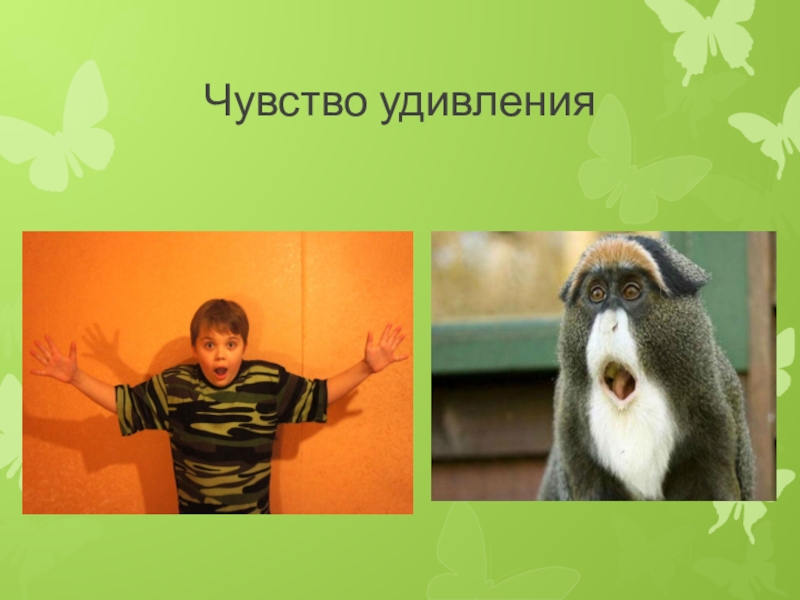 Чувство удивления